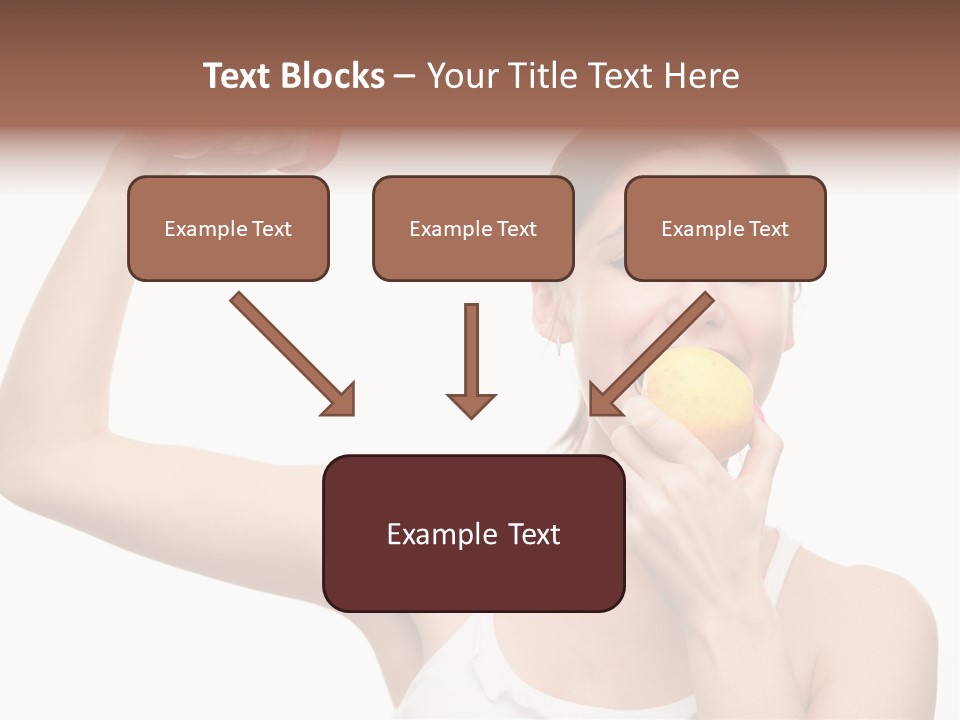 Text Blocks – Your Title Text Here

Example Text

Example Text

Example Text

Example Text